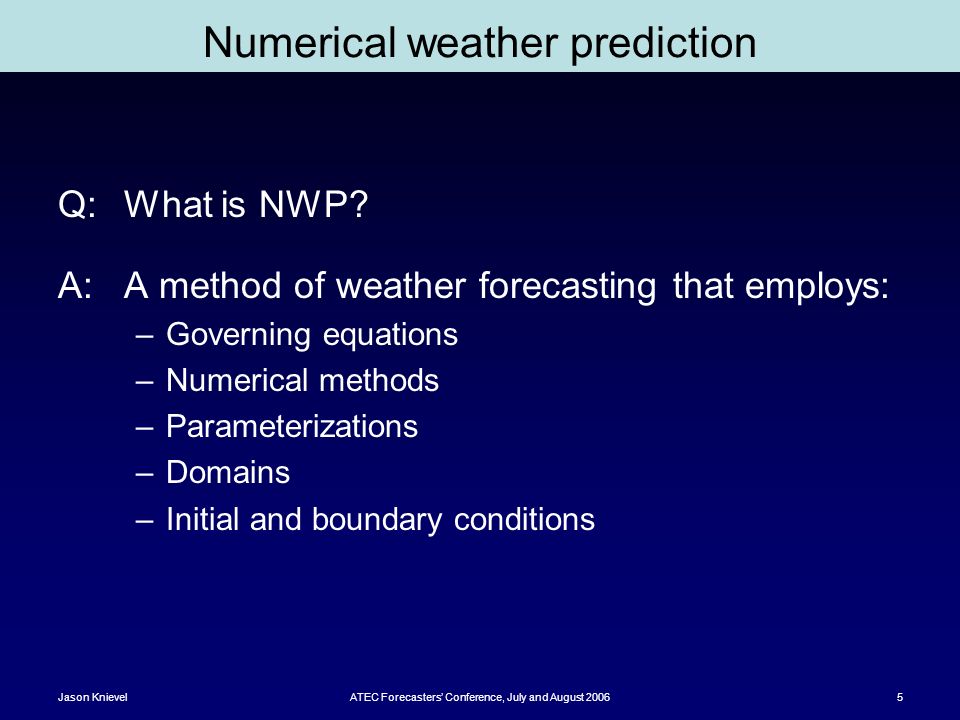 Numerical weather prediction

Q: What is NWP?

A: A method of weather forecasting that employs:
– Governing equations
– Numerical methods
– Parameterizations
– Domains
– Initial and boundary conditions

Jason Knievel

ATEC Forecasters' Conference, July and August 2006

5